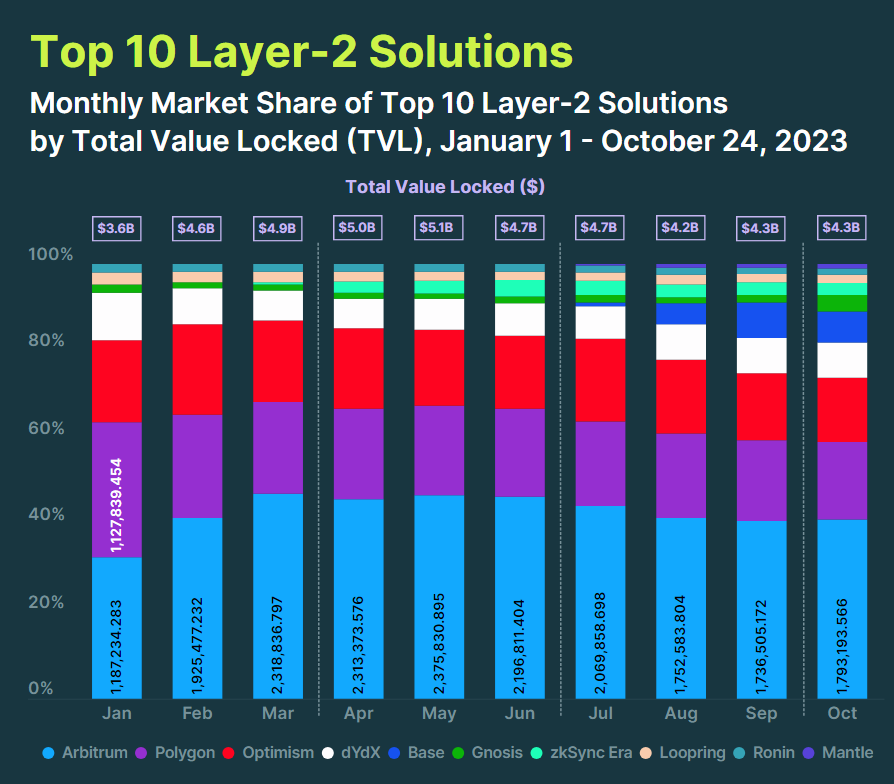 Top 10 Layer-2 Solutions

Monthly Market Share of Top 10 Layer-2 Solutions by Total Value Locked (TVL), January 1 - October 24, 2023

Total Value Locked ($)

$3.6B $4.6B $4.9B $5.0B $5.1B $4.7B $4.7B $4.2B $4.3B $4.3B

100%
80%
60%
40%
20%
0%

1,127,839,454

1,187,234,283 1,925,477,232 2,318,836,797 2,313,373,576 2,375,830,895 2,196,811,404 2,069,858,698 1,752,583,804 1,736,505,172 1,793,193,566

Jan Feb Mar Apr May Jun Jul Aug Sep Oct

Arbitrum Polygon Optimism dYdX Base Gnosis zkSync Era Loopring Ronin Mantle